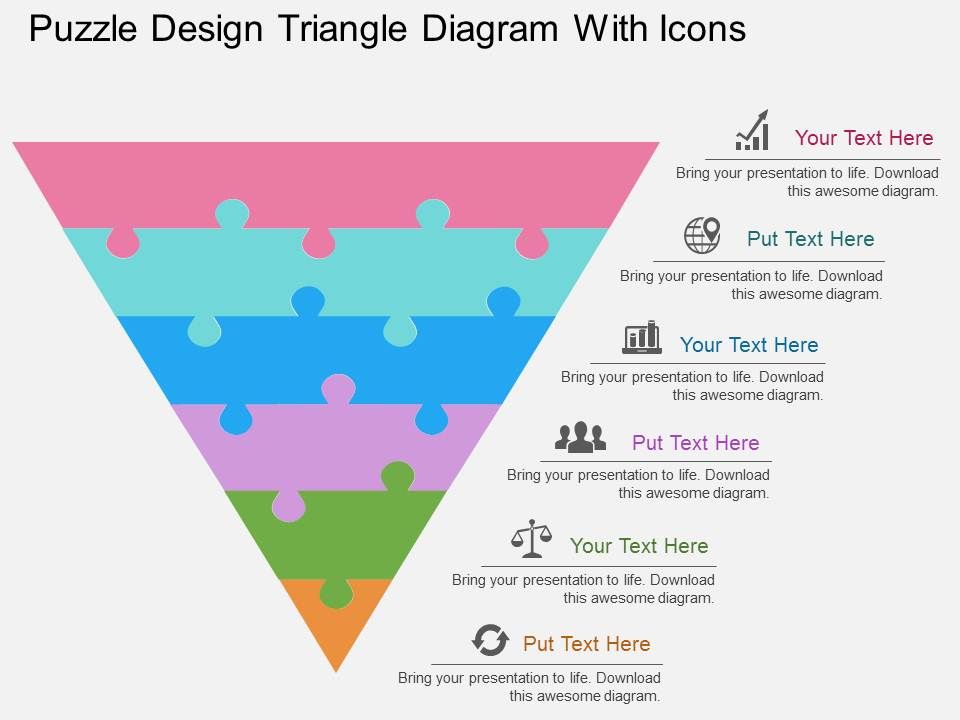 Puzzle Design Triangle Diagram With Icons

Your Text Here
Bring your presentation to life. Download this awesome diagram.

Put Text Here
Bring your presentation to life. Download this awesome diagram.

Your Text Here
Bring your presentation to life. Download this awesome diagram.

Put Text Here
Bring your presentation to life. Download this awesome diagram.

Your Text Here
Bring your presentation to life. Download this awesome diagram.

Put Text Here
Bring your presentation to life. Download this awesome diagram.